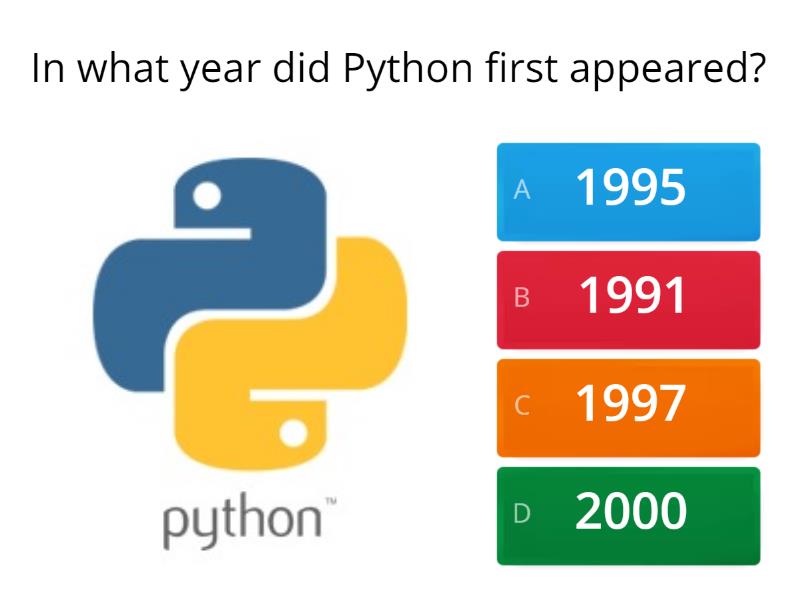 In what year did Python first appeared?

python™

A 1995

B 1991

C 1997

D 2000